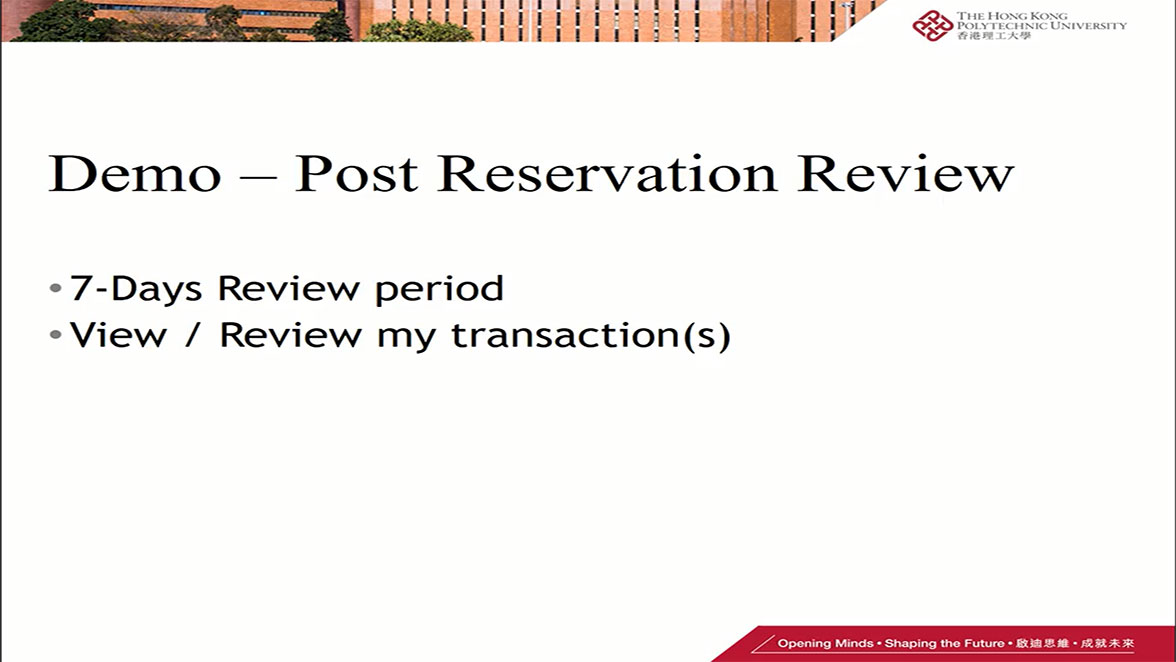 THE HONG KONG POLYTECHNIC UNIVERSITY
香港理工大學

Demo – Post Reservation Review

• 7-Days Review period
• View / Review my transaction(s)

Opening Minds • Shaping the Future • 啟迪思維 • 成就未來